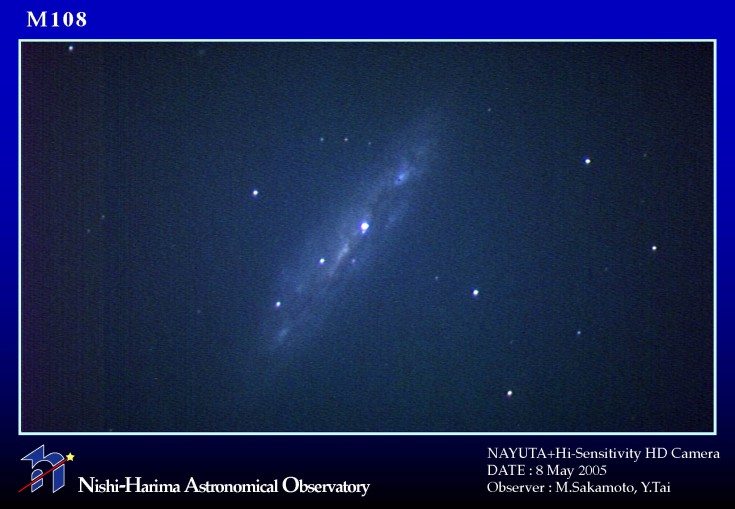 M108

Nishi-Harima Astronomical Observatory

NAYUTA+Hi-Sensitivity HD Camera
DATE : 8 May 2005
Observer : M.Sakamoto, Y.Tai